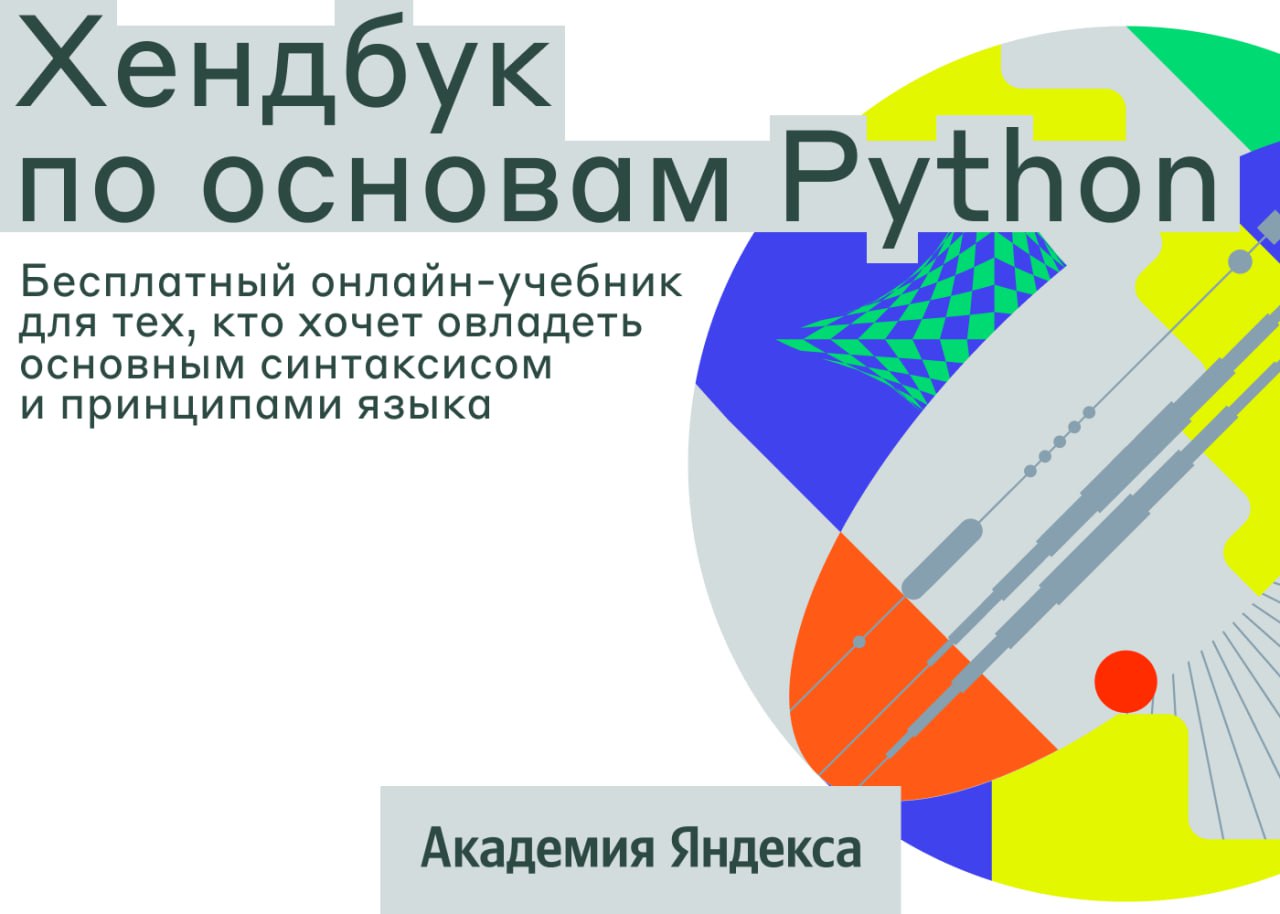 Хендбук по основам Python

Бесплатный онлайн-учебник для тех, кто хочет овладеть основным синтаксисом и принципами языка

Академия Яндекса